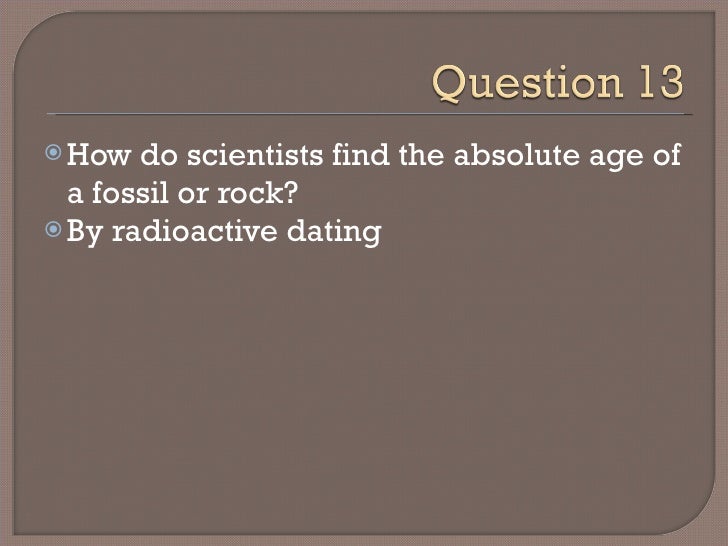 Question 13

How do scientists find the absolute age of a fossil or rock?

By radioactive dating